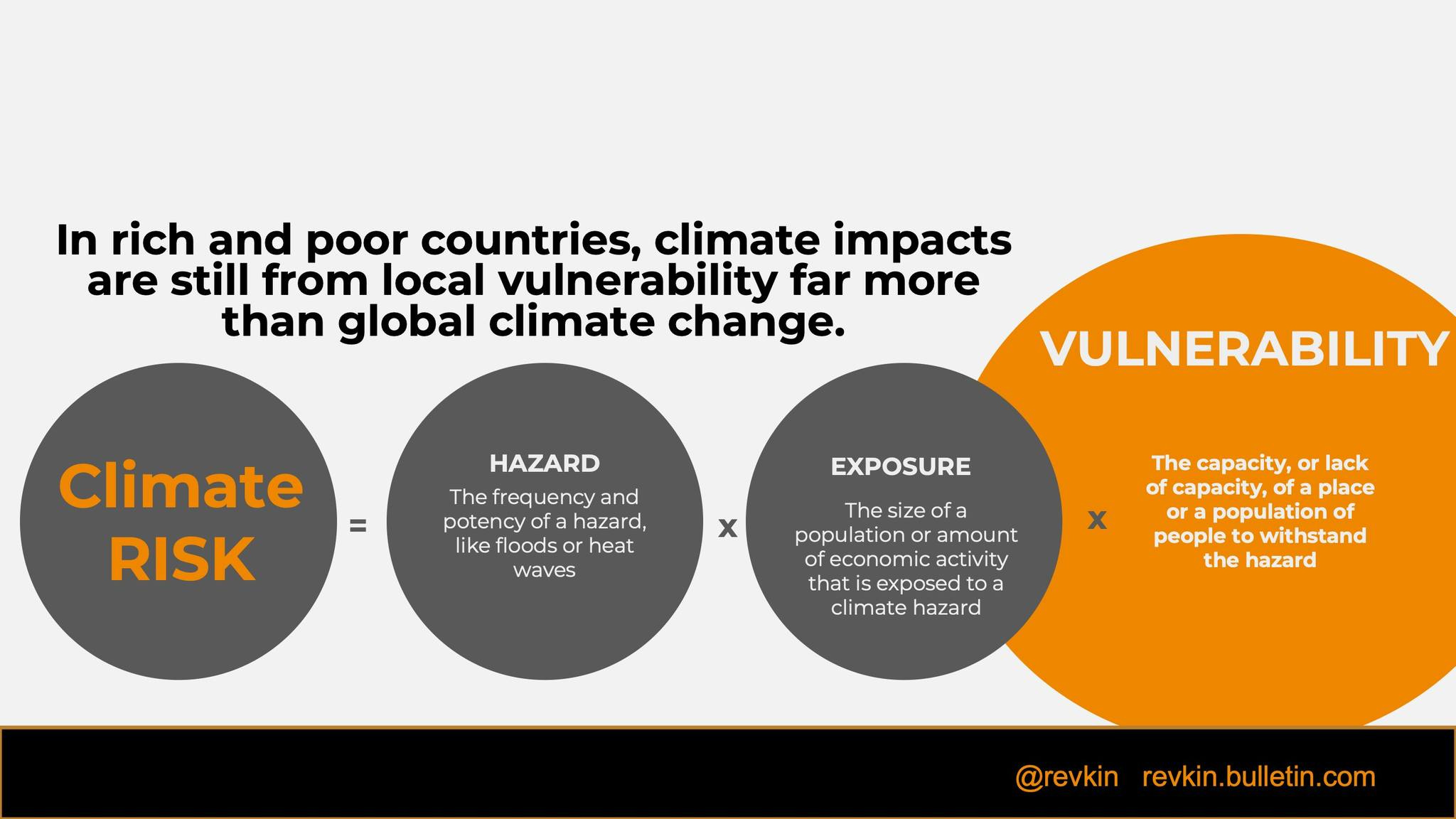 In rich and poor countries, climate impacts are still from local vulnerability far more than global climate change.

Climate RISK

=

HAZARD

The frequency and potency of a hazard, like floods or heat waves

x

EXPOSURE

The size of a population or amount of economic activity that is exposed to a climate hazard

x

VULNERABILITY

The capacity, or lack of capacity, of a place or a population of people to withstand the hazard

@revkin revkin.bulletin.com